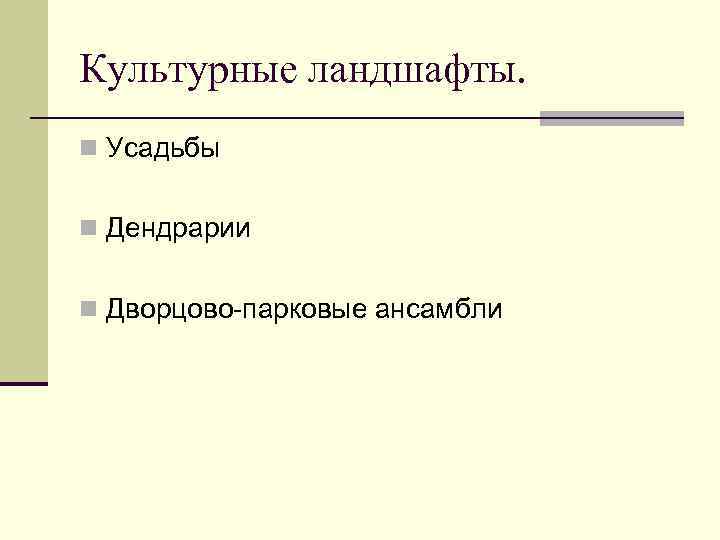 Культурные ландшафты.

Усадьбы

Дендрарии

Дворцово-парковые ансамбли